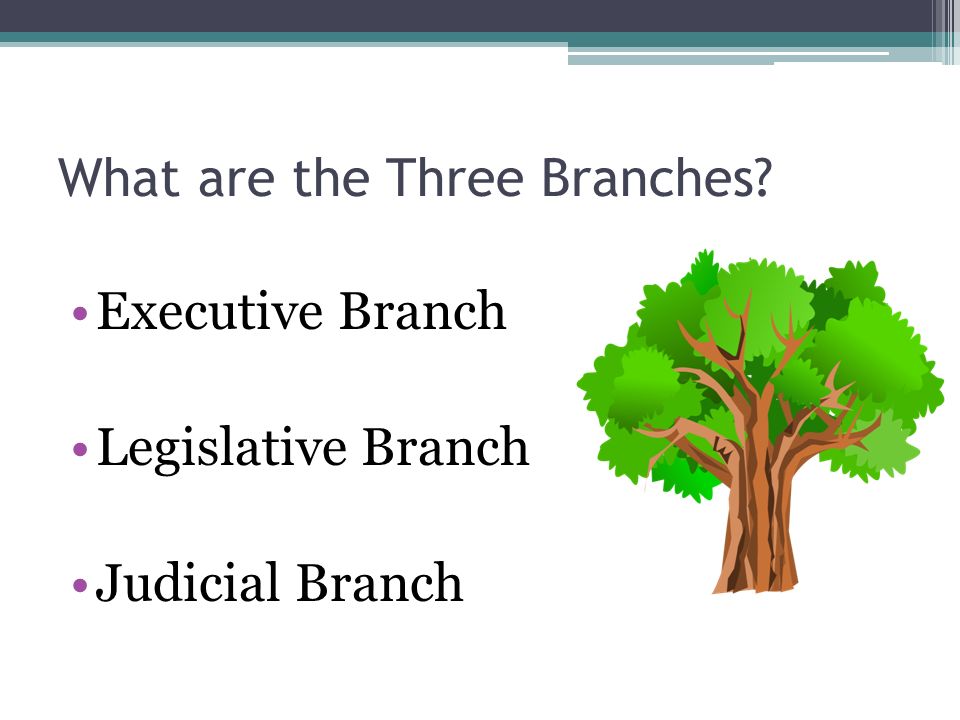 What are the Three Branches?

• Executive Branch

• Legislative Branch

• Judicial Branch